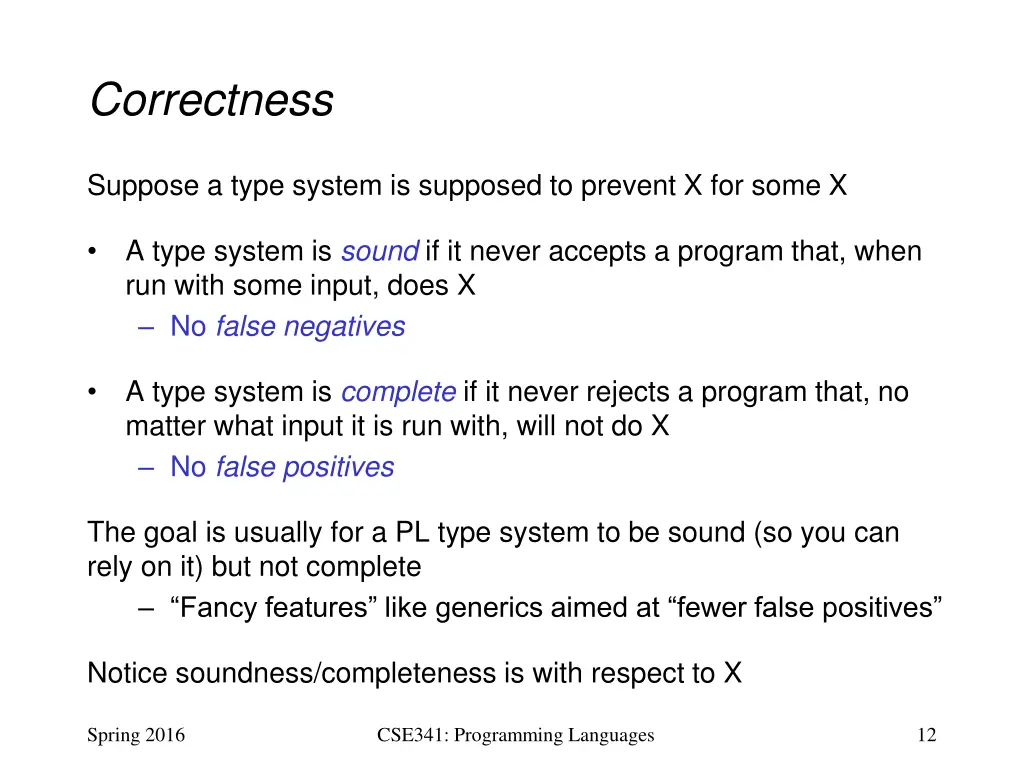 Correctness

Suppose a type system is supposed to prevent X for some X

• A type system is sound if it never accepts a program that, when run with some input, does X
– No false negatives

• A type system is complete if it never rejects a program that, no matter what input it is run with, will not do X
– No false positives

The goal is usually for a PL type system to be sound (so you can rely on it) but not complete
– “Fancy features” like generics aimed at “fewer false positives”

Notice soundness/completeness is with respect to X

Spring 2016

CSE341: Programming Languages

12